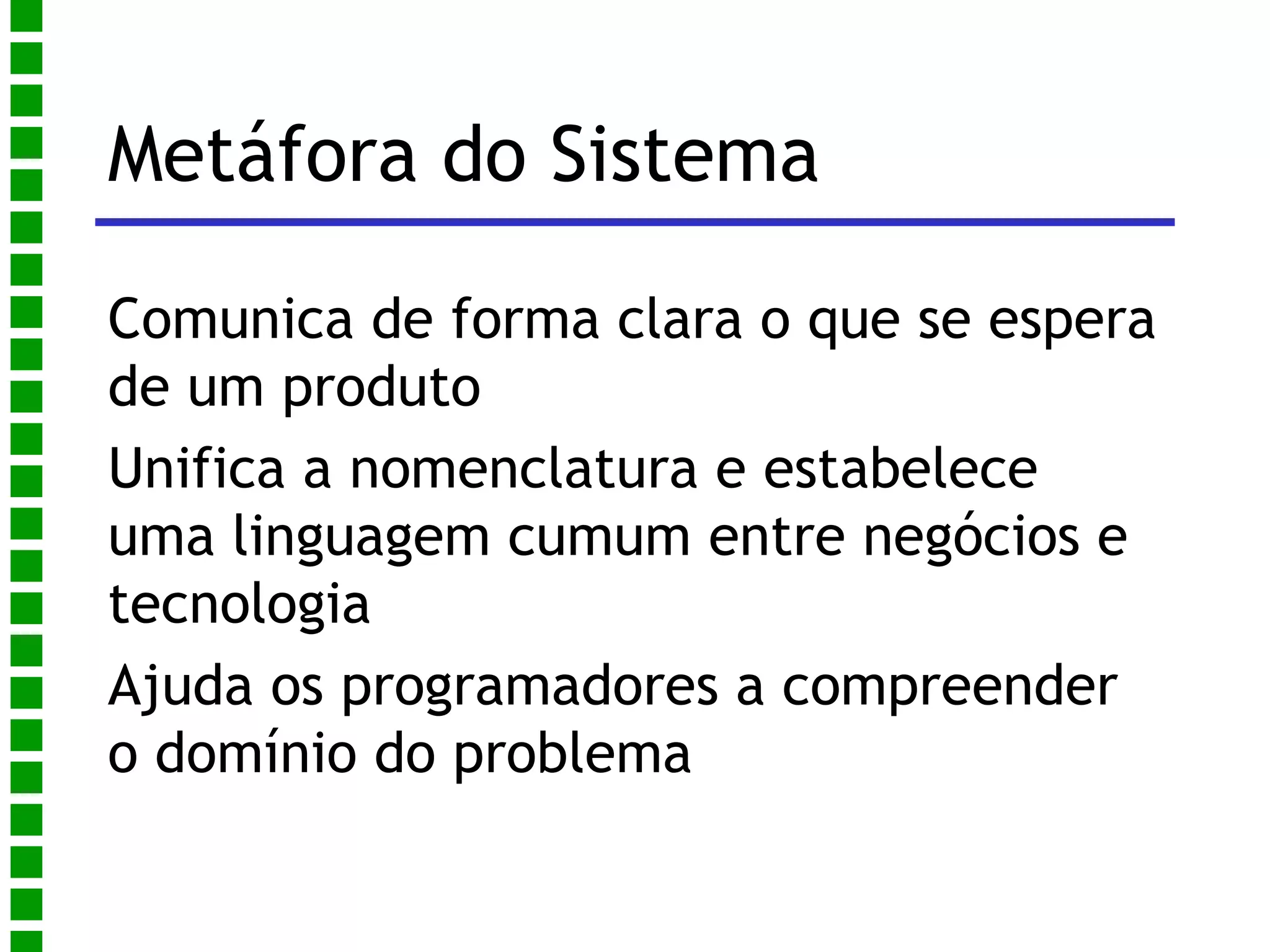 Metáfora do Sistema

Comunica de forma clara o que se espera de um produto

Unifica a nomenclatura e estabelece uma linguagem cumum entre negócios e tecnologia

Ajuda os programadores a compreender o domínio do problema